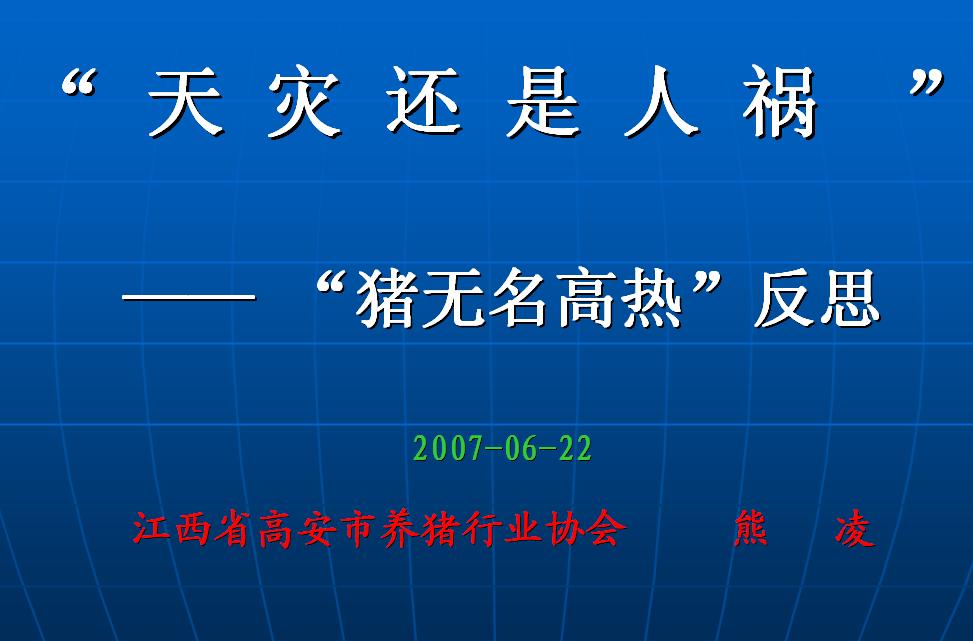 “ 天 灾 还 是 人 祸 ”

—— “猪无名高热”反思

2007-06-22

江西省高安市养猪行业协会 熊 凌